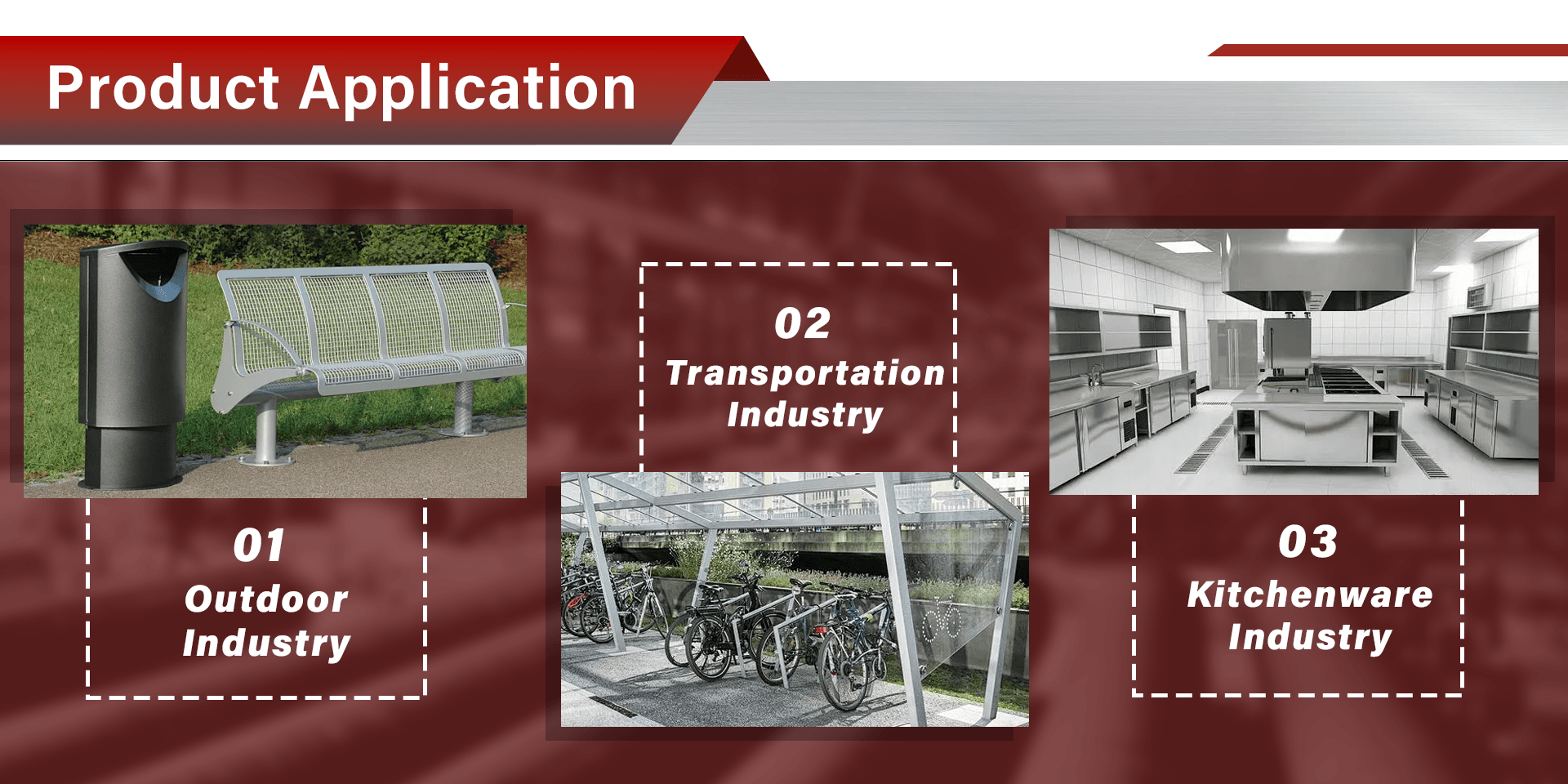 Product Application

01
Outdoor Industry

02
Transportation Industry

03
Kitchenware Industry